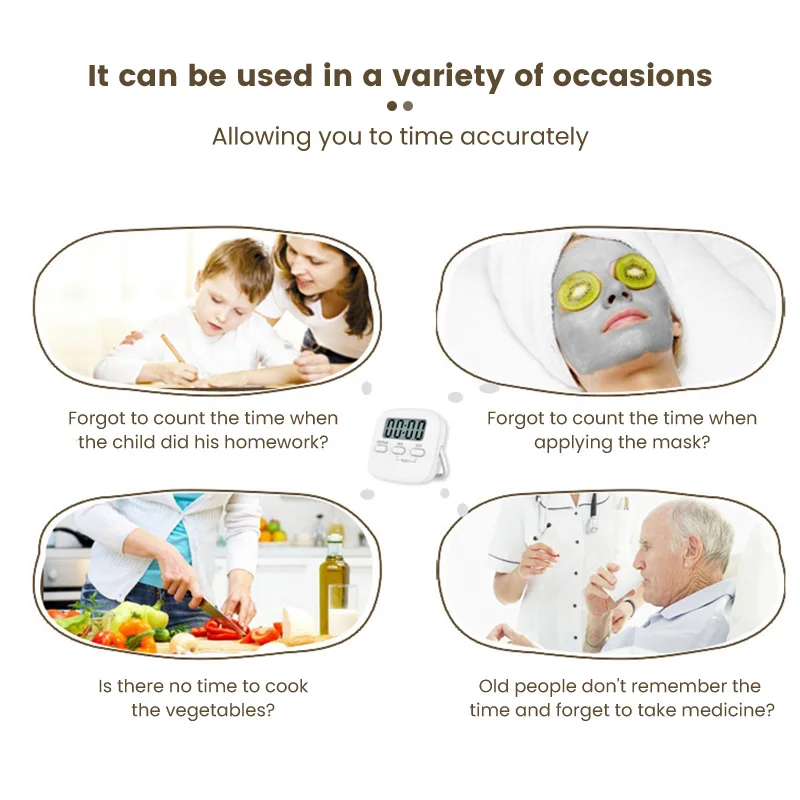 It can be used in a variety of occasions

Allowing you to time accurately

Forgot to count the time when the child did his homework?

00:00

Forgot to count the time when applying the mask?

Is there no time to cook the vegetables?

Old people don't remember the time and forget to take medicine?